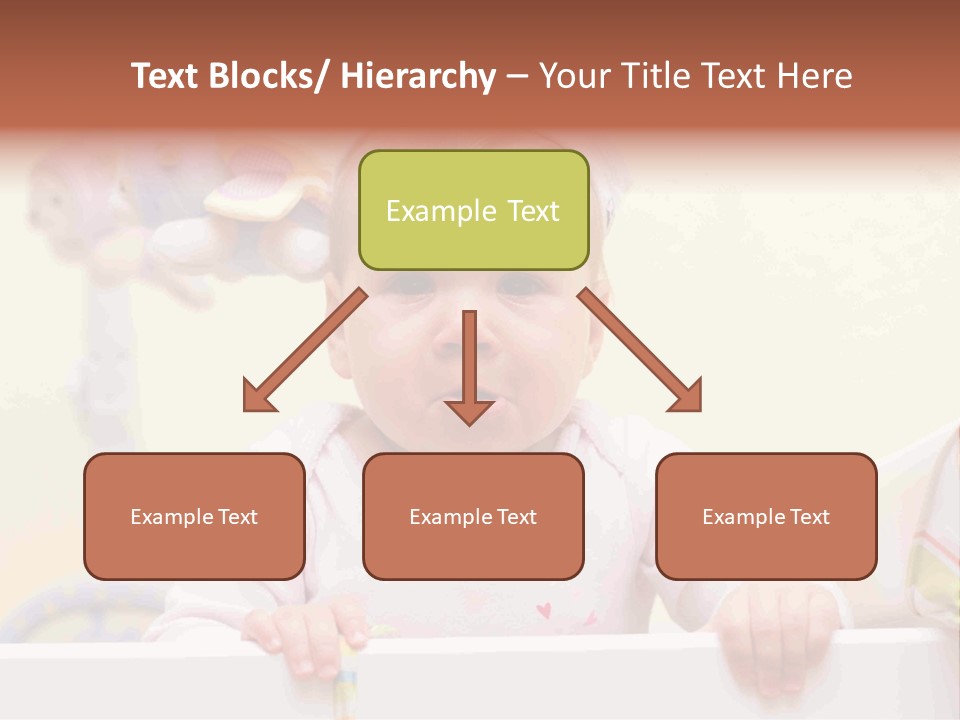 Text Blocks/ Hierarchy – Your Title Text Here

Example Text

Example Text

Example Text

Example Text